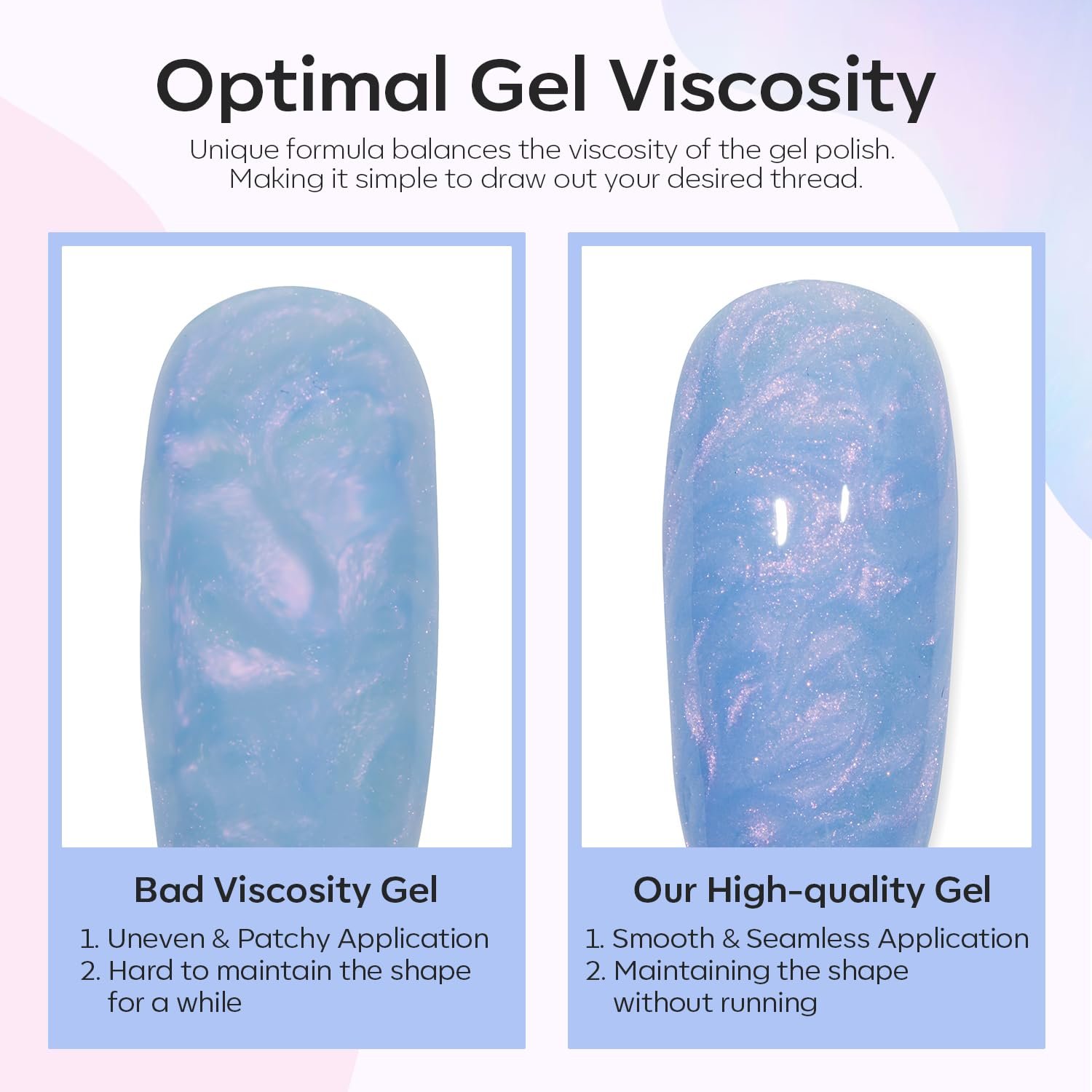 Optimal Gel Viscosity

Unique formula balances the viscosity of the gel polish. Making it simple to draw out your desired thread.

Bad Viscosity Gel

1. Uneven & Patchy Application
2. Hard to maintain the shape for a while

Our High-quality Gel

1. Smooth & Seamless Application
2. Maintaining the shape without running